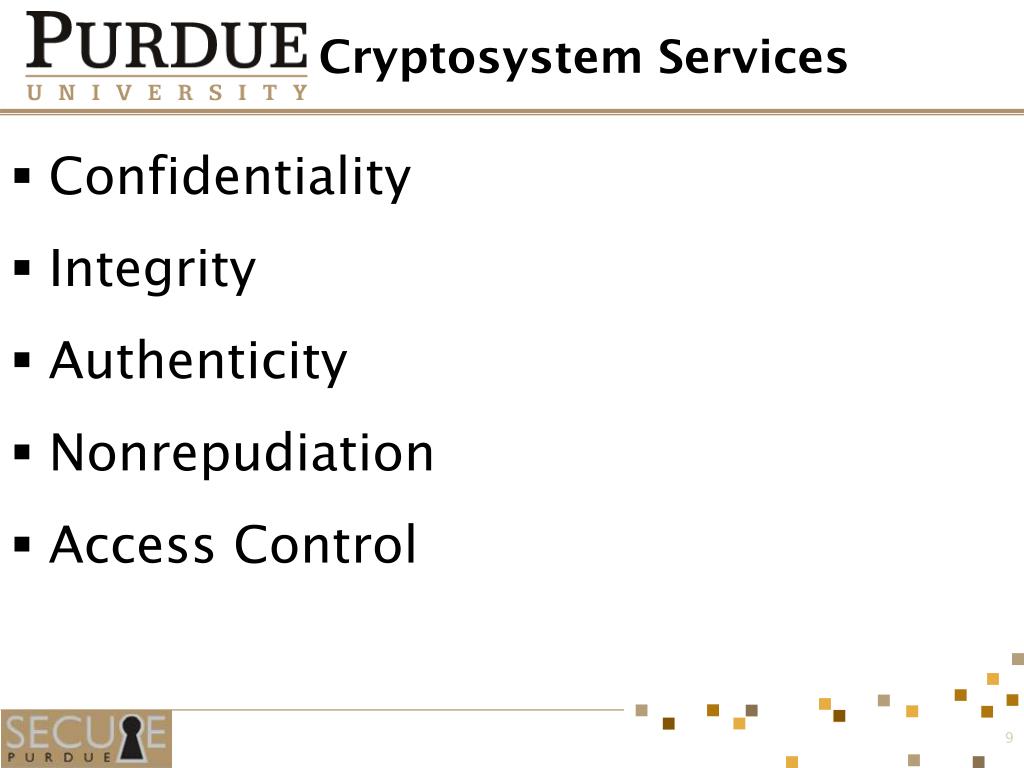 PURDUE
UNIVERSITY

Cryptosystem Services

▪ Confidentiality
▪ Integrity
▪ Authenticity
▪ Nonrepudiation
▪ Access Control

SECURE
PURDUE

9